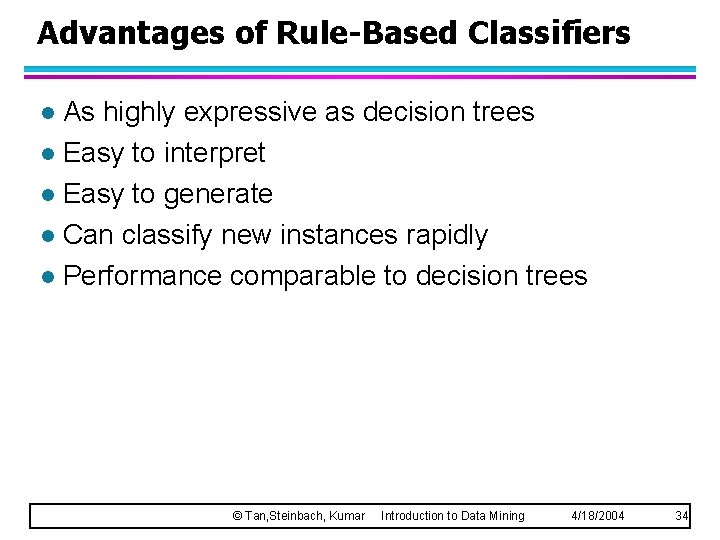 Advantages of Rule-Based Classifiers

- As highly expressive as decision trees
- Easy to interpret
- Easy to generate
- Can classify new instances rapidly
- Performance comparable to decision trees

© Tan,Steinbach, Kumar Introduction to Data Mining 4/18/2004 34